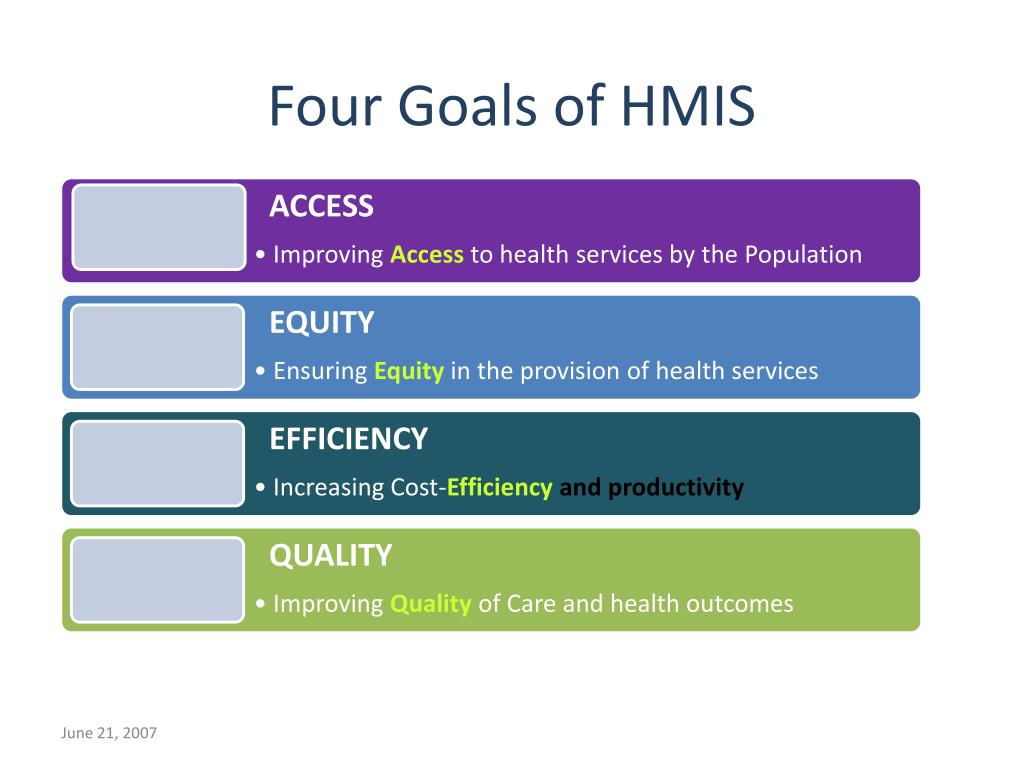 Four Goals of HMIS

ACCESS

• Improving Access to health services by the Population

EQUITY

• Ensuring Equity in the provision of health services

EFFICIENCY

• Increasing Cost-Efficiency and productivity

QUALITY

• Improving Quality of Care and health outcomes

June 21, 2007